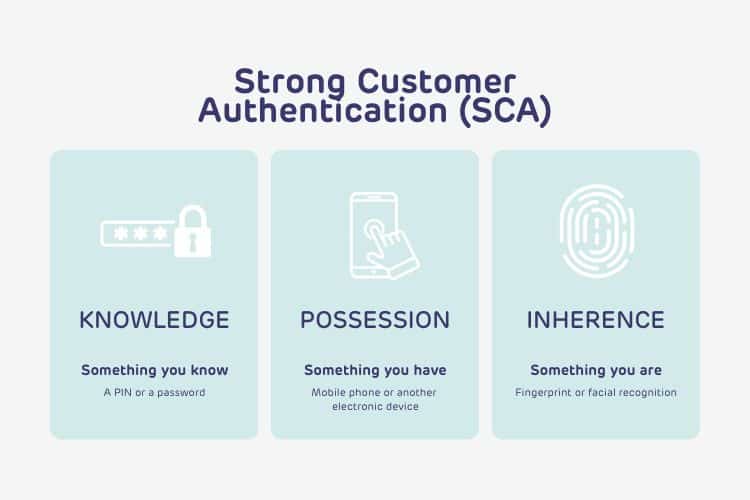 Strong Customer Authentication (SCA)

KNOWLEDGE

Something you know

A PIN or a password

POSSESSION

Something you have

Mobile phone or another electronic device

INHERENCE

Something you are

Fingerprint or facial recognition